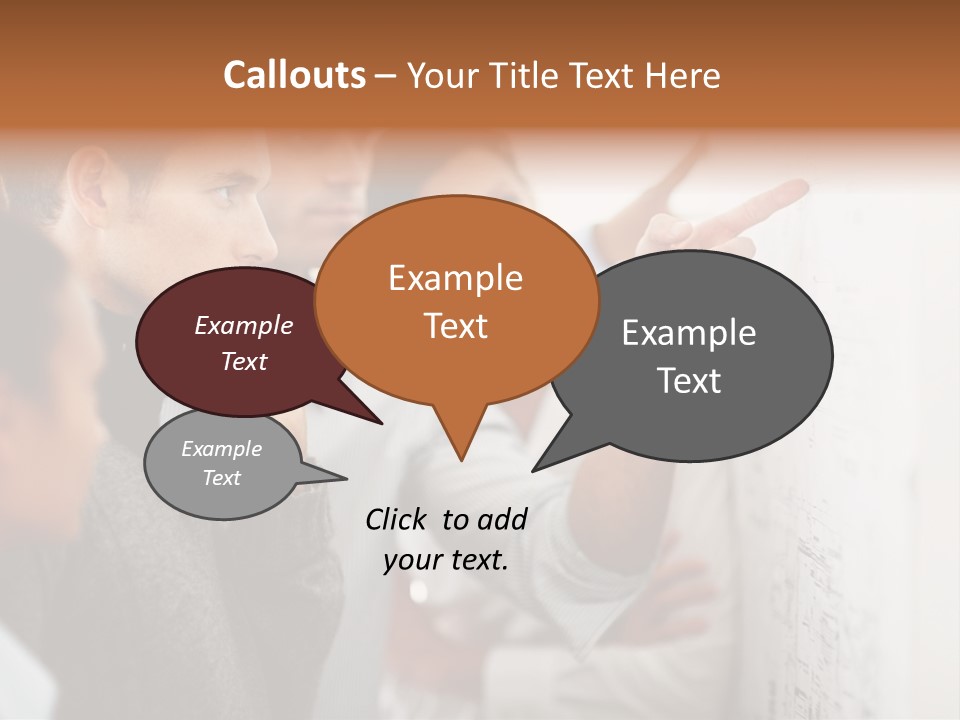 Callouts – Your Title Text Here

Example Text

Example Text

Example Text

Example Text

Click to add your text.